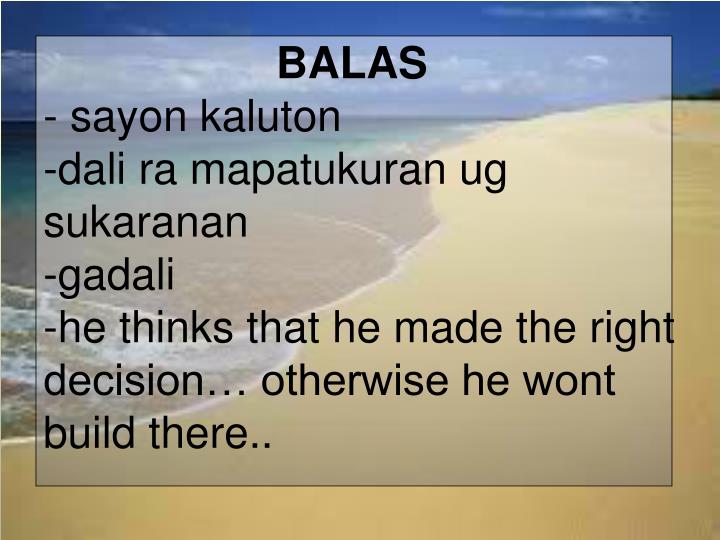 BALAS
- sayon kaluton
-dali ra mapatukuran ug sukaranan
-gadali
-he thinks that he made the right decision… otherwise he wont build there..